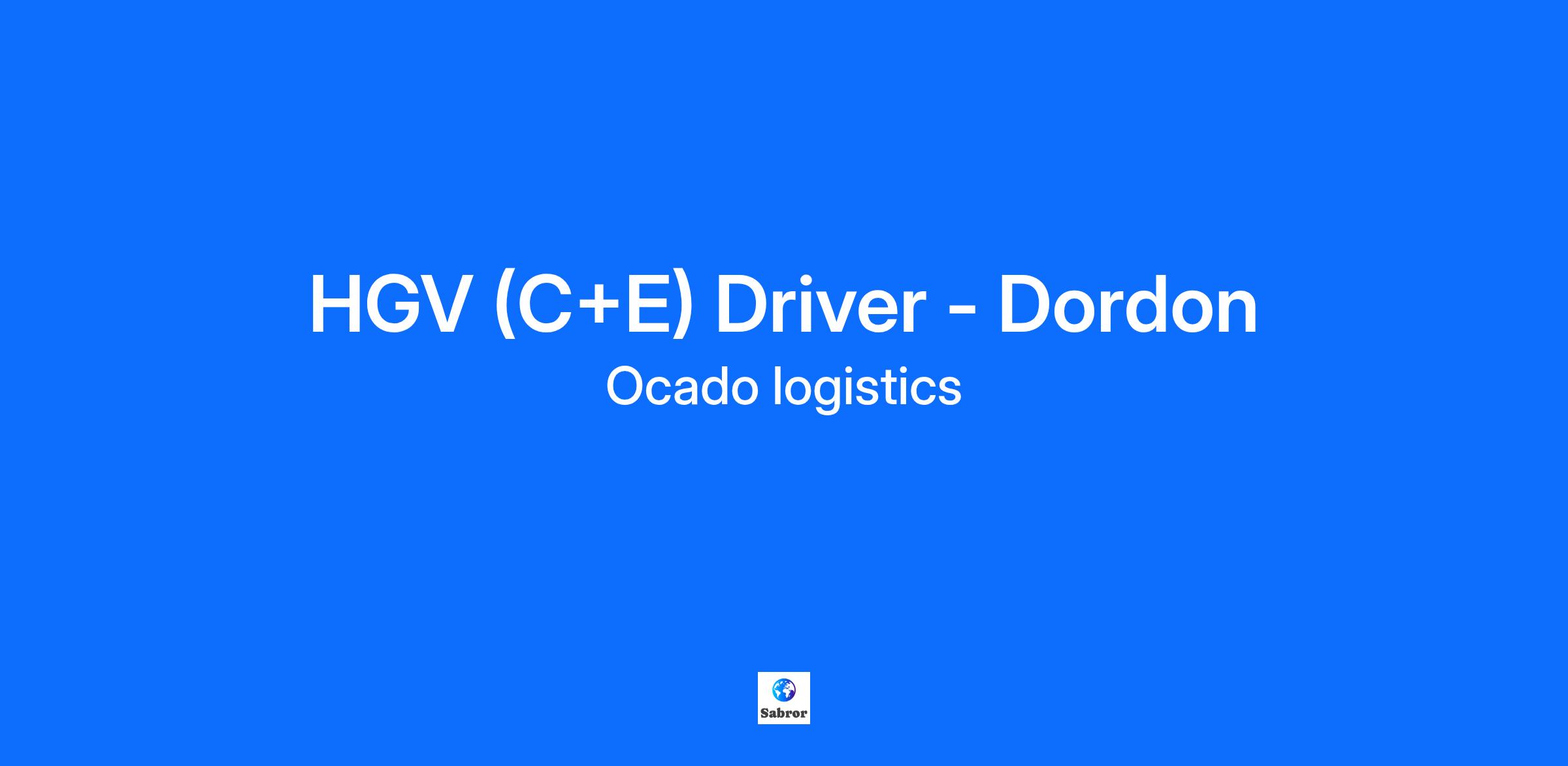 HGV (C+E) Driver - Dordon
Ocado logistics

Sabror